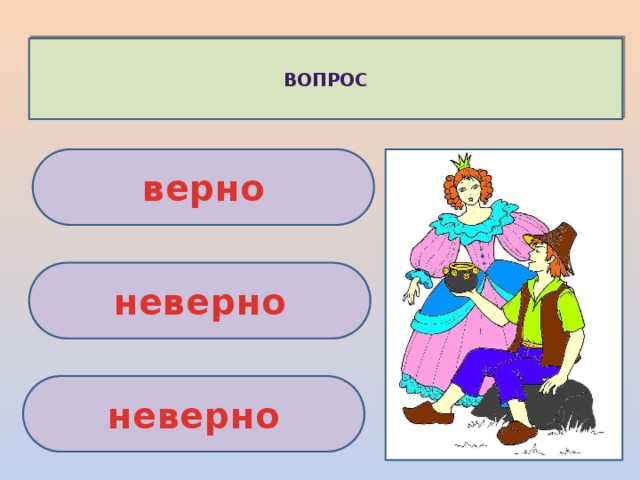 ВОПРОС

верно

неверно

неверно